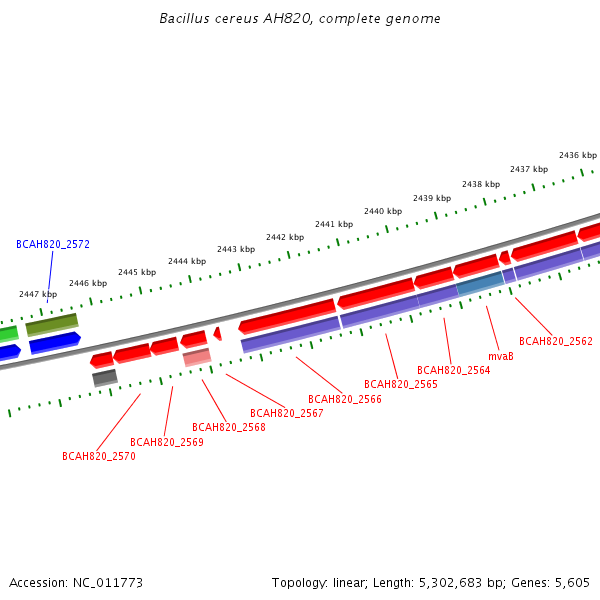 Bacillus cereus AH820, complete genome

2436 kbp
2437 kbp
2438 kbp
2439 kbp
2440 kbp
2441 kbp
2442 kbp
2443 kbp
2444 kbp
2445 kbp
2446 kbp
2447 kbp

BCAH820_2572

BCAH820_2562
mvaB
BCAH820_2564
BCAH820_2565
BCAH820_2566
BCAH820_2567
BCAH820_2568
BCAH820_2569
BCAH820_2570

Accession: NC_011773
Topology: linear; Length: 5,302,683 bp; Genes: 5,605